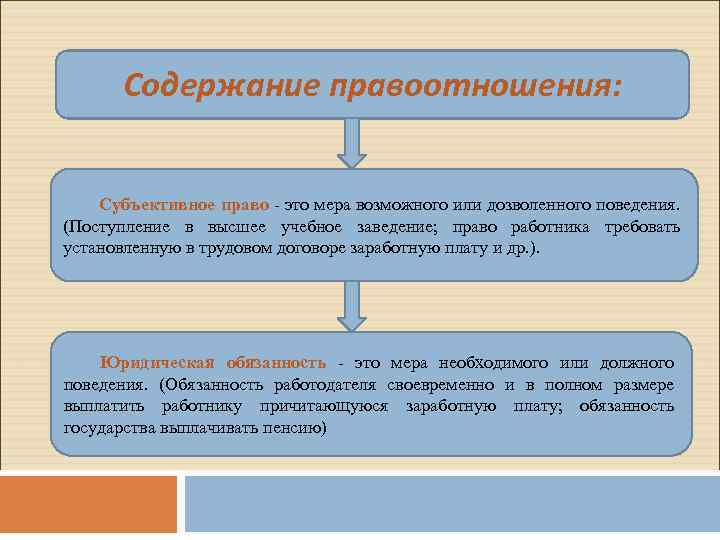 Содержание правоотношения:

Субъективное право - это мера возможного или дозволенного поведения. (Поступление в высшее учебное заведение; право работника требовать установленную в трудовом договоре заработную плату и др.).

Юридическая обязанность - это мера необходимого или должного поведения. (Обязанность работодателя своевременно и в полном размере выплатить работнику причитающуюся заработную плату; обязанность государства выплачивать пенсию)